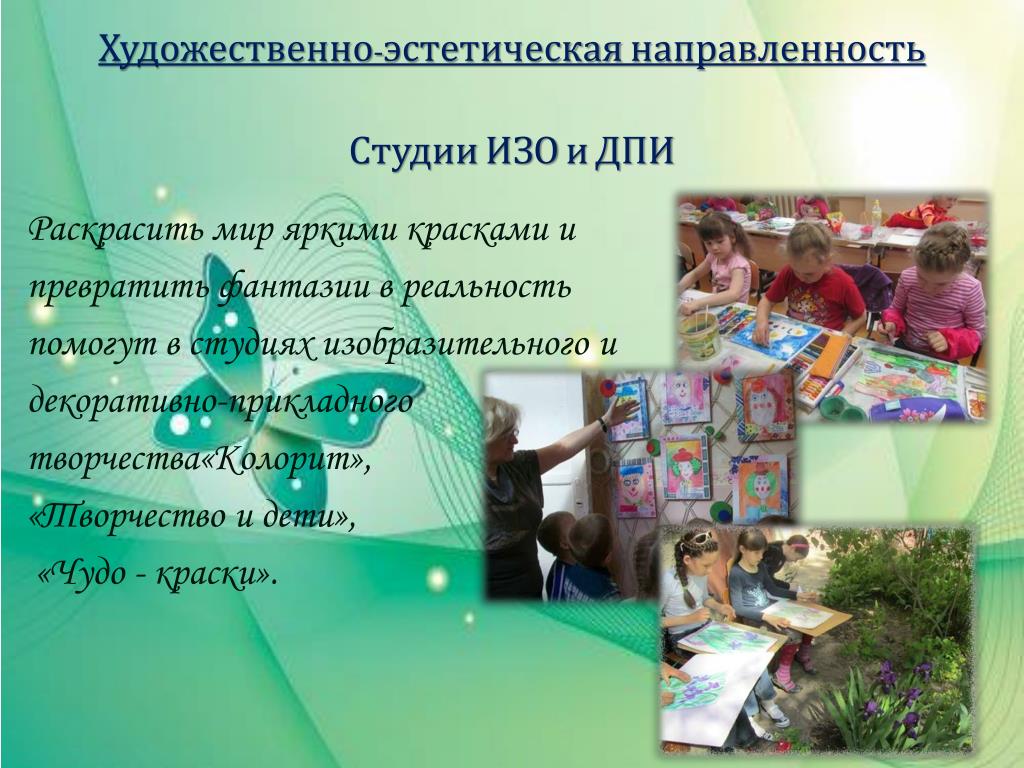 Художественно-эстетическая направленность

Студии ИЗО и ДПИ

Раскрасить мир яркими красками и превратить фантазии в реальность помогут в студиях изобразительного и декоративно-прикладного творчества«Колорит», «Творчество и дети», «Чудо - краски».